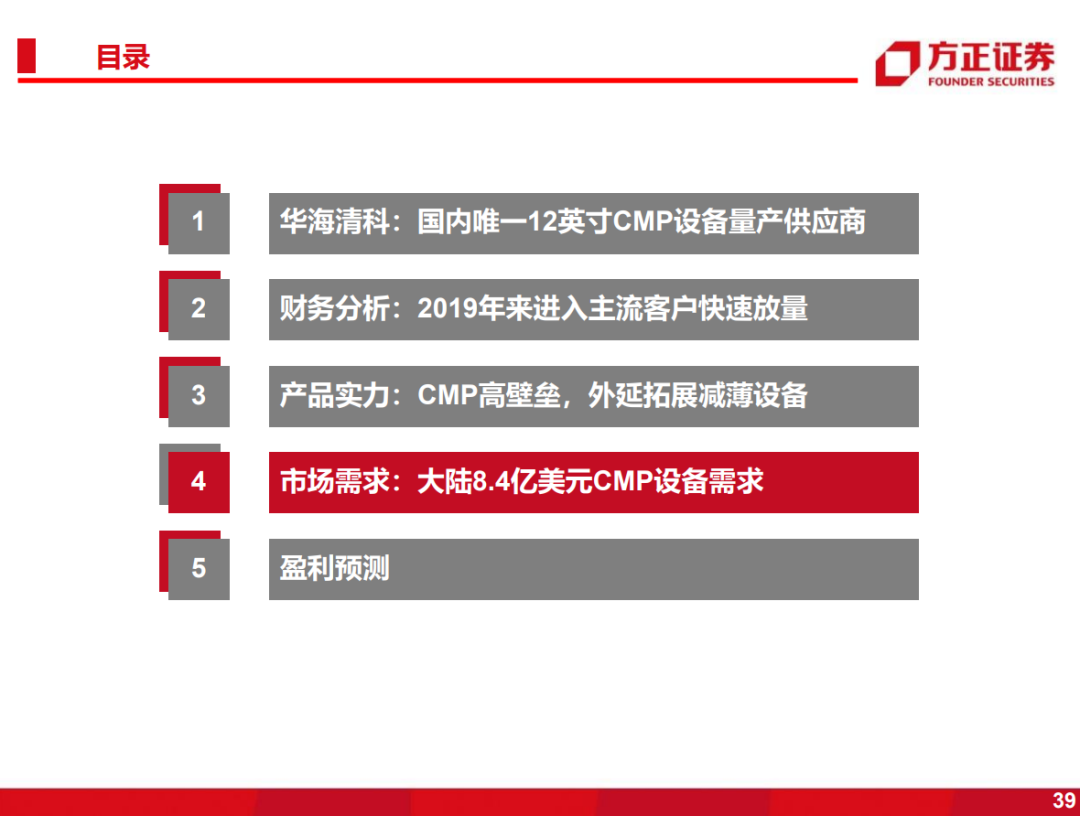 目录

方正证券
FOUNDER SECURITIES

1 华海清科：国内唯一12英寸CMP设备量产供应商

2 财务分析：2019年来进入主流客户快速放量

3 产品实力：CMP高壁垒，外延拓展减薄设备

4 市场需求：大陆8.4亿美元CMP设备需求

5 盈利预测

39